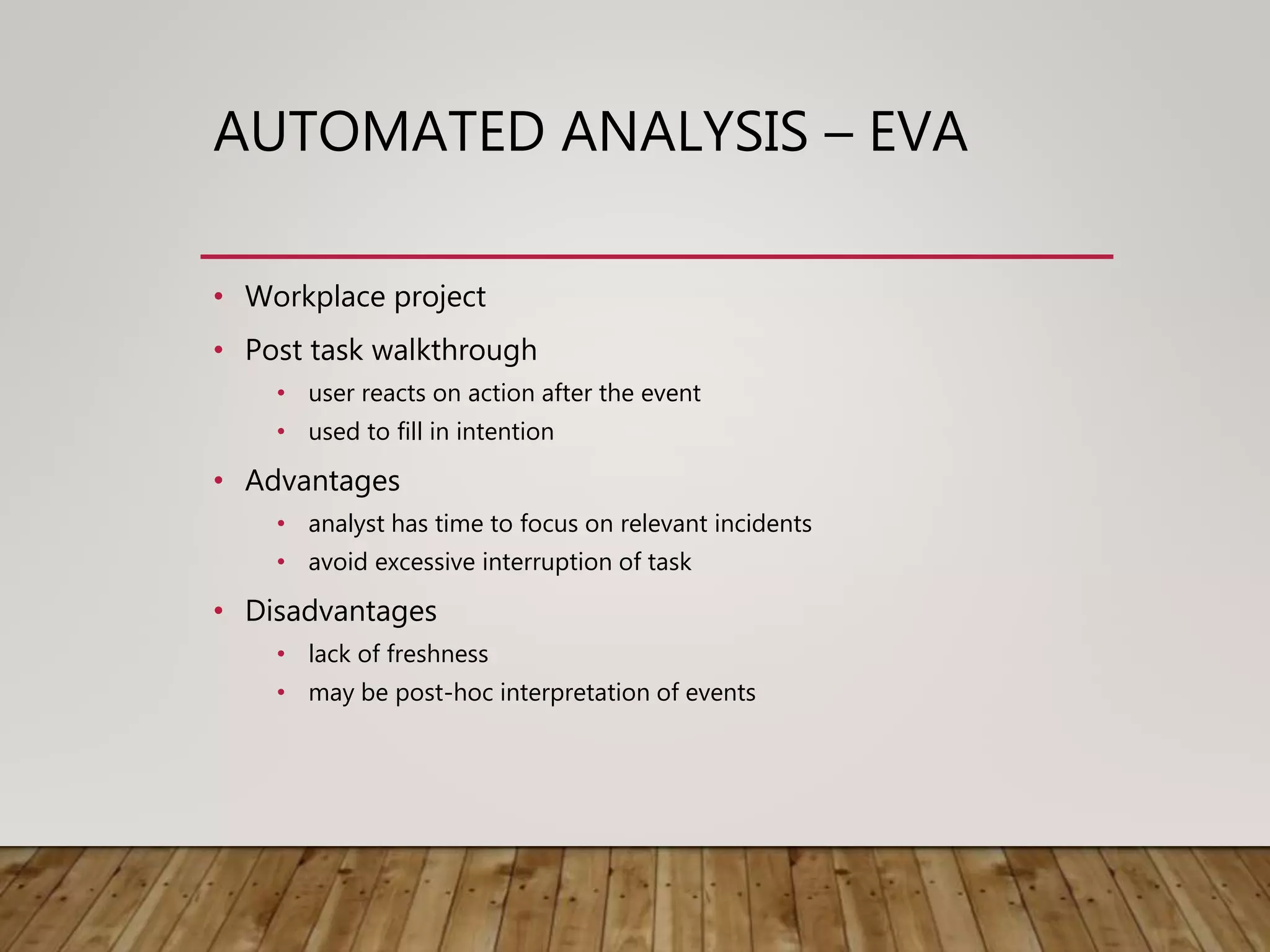 AUTOMATED ANALYSIS – EVA

• Workplace project
• Post task walkthrough
  • user reacts on action after the event
  • used to fill in intention
• Advantages
  • analyst has time to focus on relevant incidents
  • avoid excessive interruption of task
• Disadvantages
  • lack of freshness
  • may be post-hoc interpretation of events